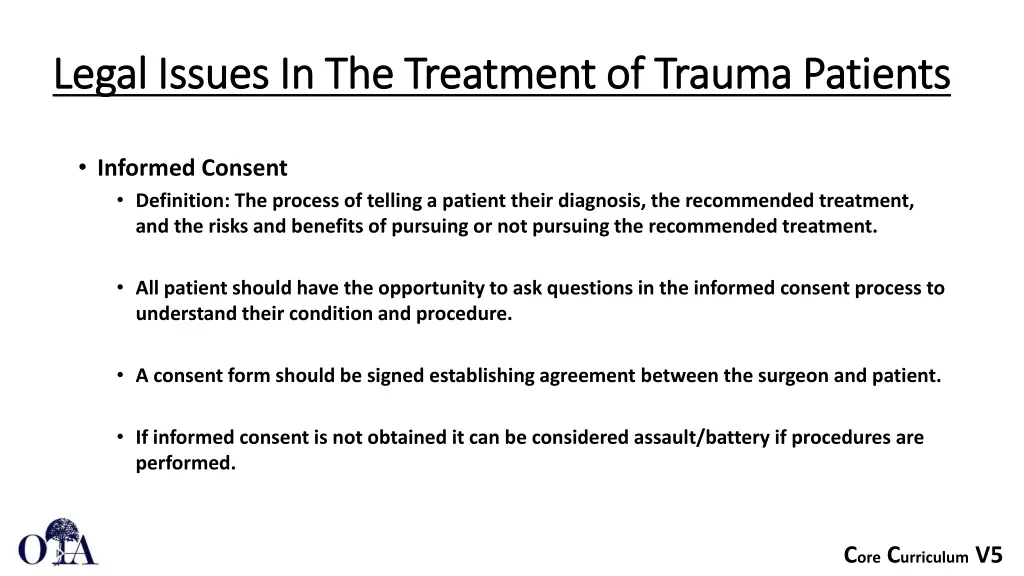 Legal Issues In The Treatment of Trauma Patients

• Informed Consent
• Definition: The process of telling a patient their diagnosis, the recommended treatment, and the risks and benefits of pursuing or not pursuing the recommended treatment.

• All patient should have the opportunity to ask questions in the informed consent process to understand their condition and procedure.

• A consent form should be signed establishing agreement between the surgeon and patient.

• If informed consent is not obtained it can be considered assault/battery if procedures are performed.

OTA

Core Curriculum V5